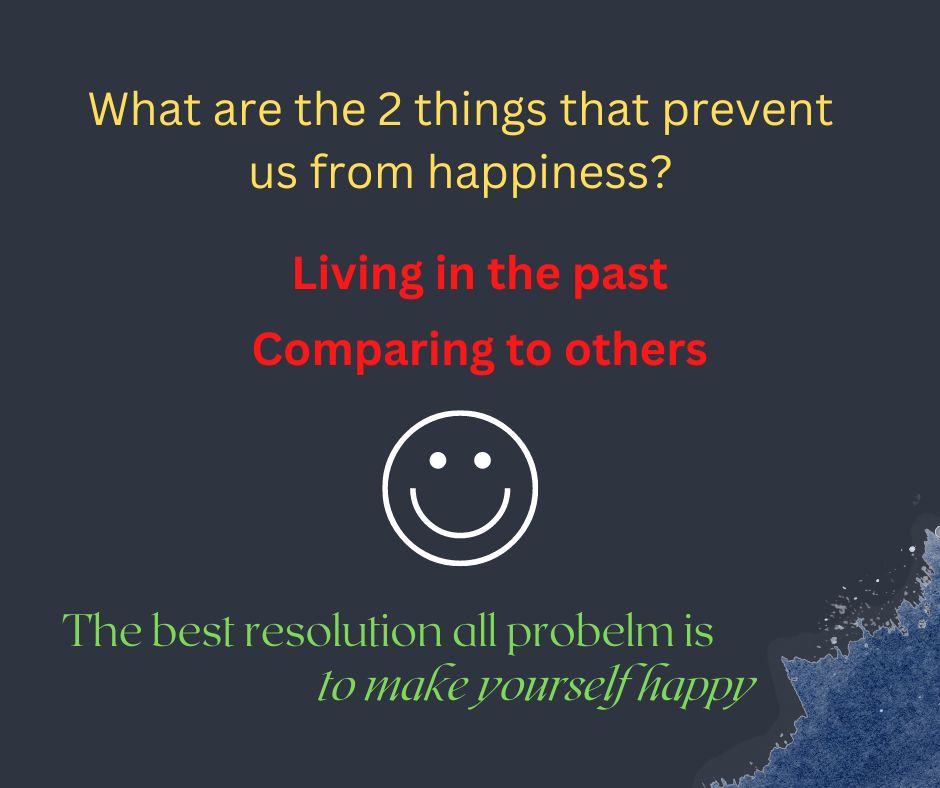 What are the 2 things that prevent us from happiness?

Living in the past

Comparing to others

The best resolution all probelm is to make yourself happy